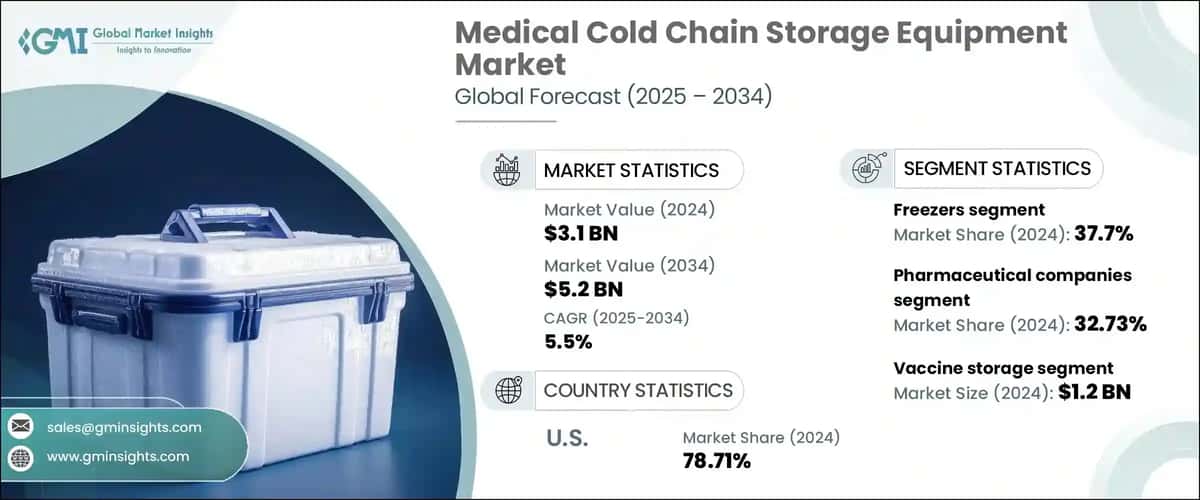 GMI Global Market Insights
Insights to Innovation

Medical Cold Chain Storage Equipment Market
Global Forecast (2025 – 2034)

MARKET STATISTICS

Market Value (2024)
$3.1 BN

Market Value (2034)
$5.2 BN

CAGR (2025-2034)
5.5%

COUNTRY STATISTICS

U.S.

Market Share (2024)
78.71%

SEGMENT STATISTICS

Freezers segment
Market Share (2024): 37.7%

Pharmaceutical companies segment
Market Share (2024): 32.73%

Vaccine storage segment
Market Size (2024): $1.2 BN

sales@gminsights.com

www.gminsights.com